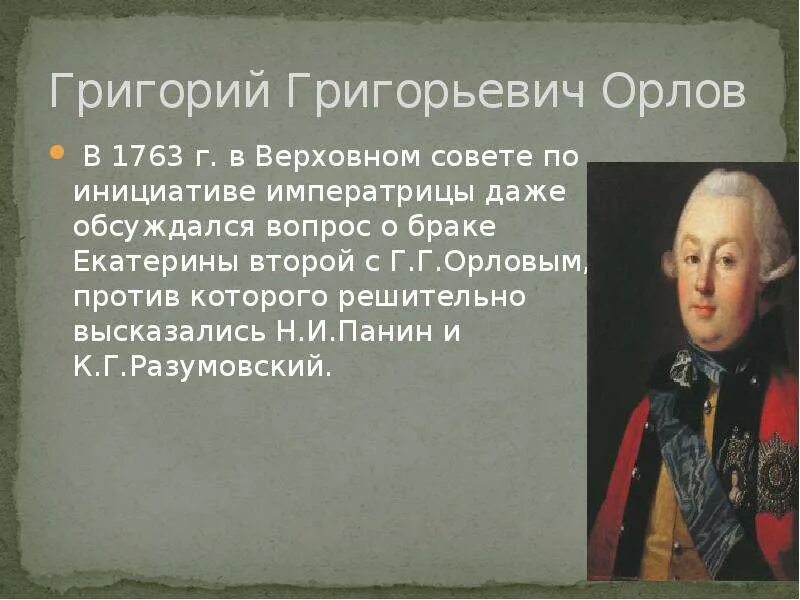 Григорий Григорьевич Орлов

В 1763 г. в Верховном совете по инициативе императрицы даже обсуждался вопрос о браке Екатерины второй с Г.Г.Орловым, против которого решительно высказались Н.И.Панин и К.Г.Разумовский.